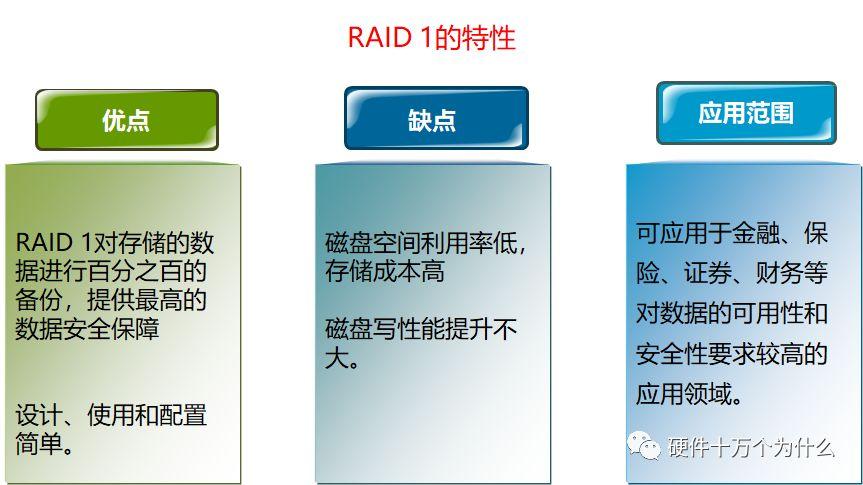 RAID 1的特性

优点

RAID 1对存储的数据进行百分之百的备份，提供最高的数据安全保障

设计、使用和配置简单。

缺点

磁盘空间利用率低，存储成本高

磁盘写性能提升不大。

应用范围

可应用于金融、保险、证券、财务等对数据的可用性和安全性要求较高的应用领域。

硬件十万个为什么